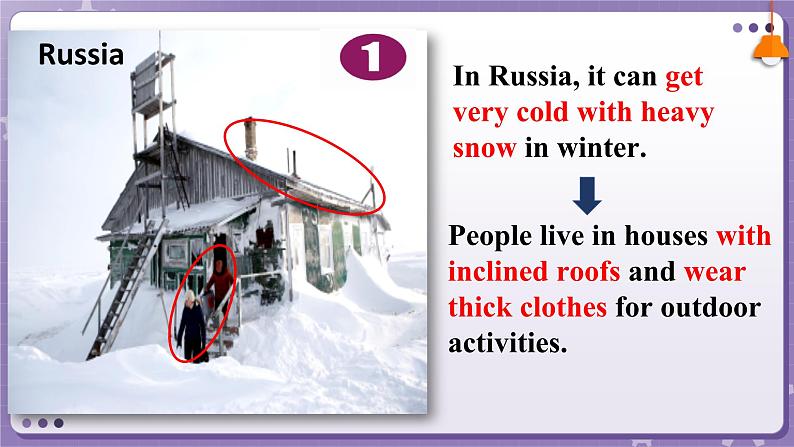 Russia

1

In Russia, it can get very cold with heavy snow in winter.

People live in houses with inclined roofs and wear thick clothes for outdoor activities.